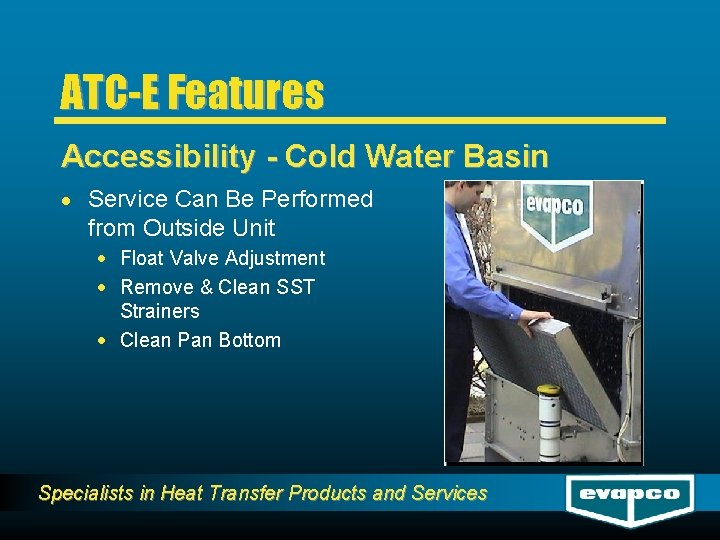 ATC-E Features

Accessibility - Cold Water Basin

• Service Can Be Performed from Outside Unit
  • Float Valve Adjustment
  • Remove & Clean SST Strainers
  • Clean Pan Bottom

evapco

Specialists in Heat Transfer Products and Services

evapco